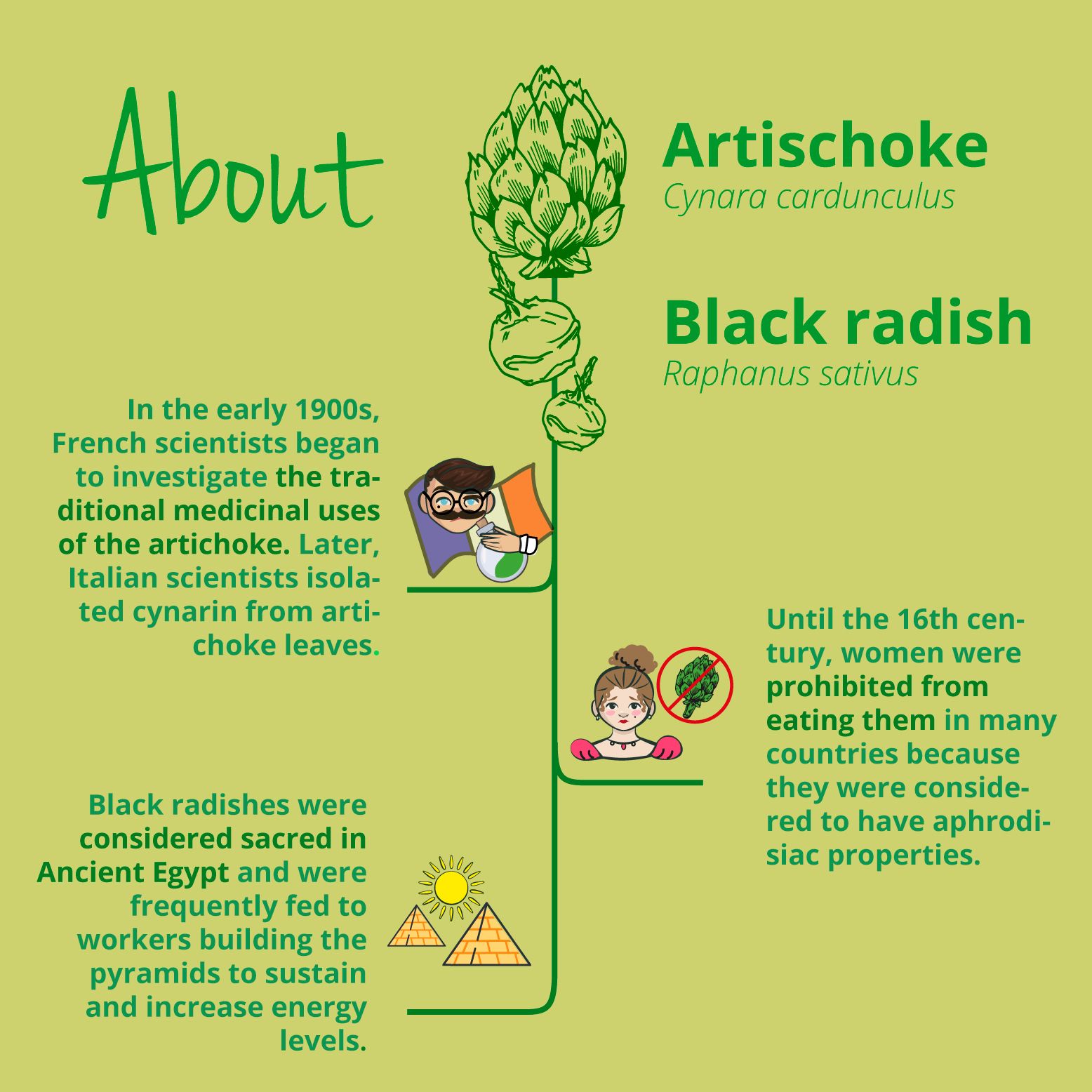 About

Artischoke
Cynara cardunculus

Black radish
Raphanus sativus

In the early 1900s, French scientists began to investigate the traditional medicinal uses of the artichoke. Later, Italian scientists isolated cynarin from artichoke leaves.

Until the 16th century, women were prohibited from eating them in many countries because they were considered to have aphrodisiac properties.

Black radishes were considered sacred in Ancient Egypt and were frequently fed to workers building the pyramids to sustain and increase energy levels.